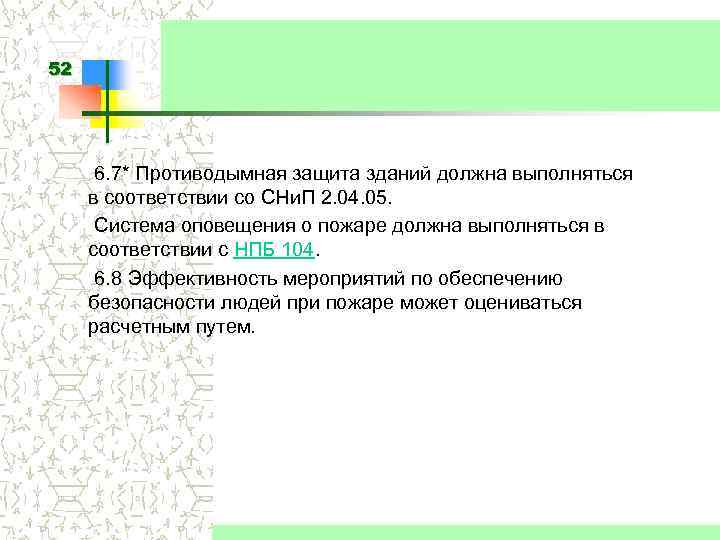 52

6.7* Противодымная защита зданий должна выполняться в соответствии со СНиП 2.04.05.

Система оповещения о пожаре должна выполняться в соответствии с НПБ 104.

6.8 Эффективность мероприятий по обеспечению безопасности людей при пожаре может оцениваться расчетным путем.